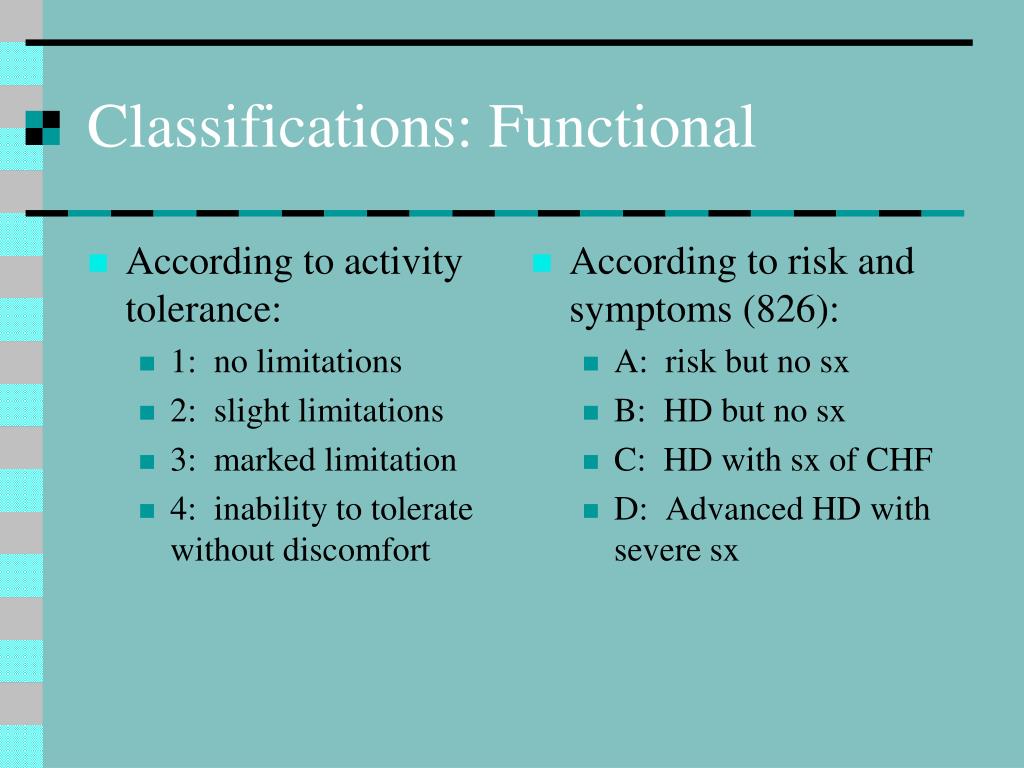 Classifications: Functional

According to activity tolerance:
1: no limitations
2: slight limitations
3: marked limitation
4: inability to tolerate without discomfort

According to risk and symptoms (826):
A: risk but no sx
B: HD but no sx
C: HD with sx of CHF
D: Advanced HD with severe sx